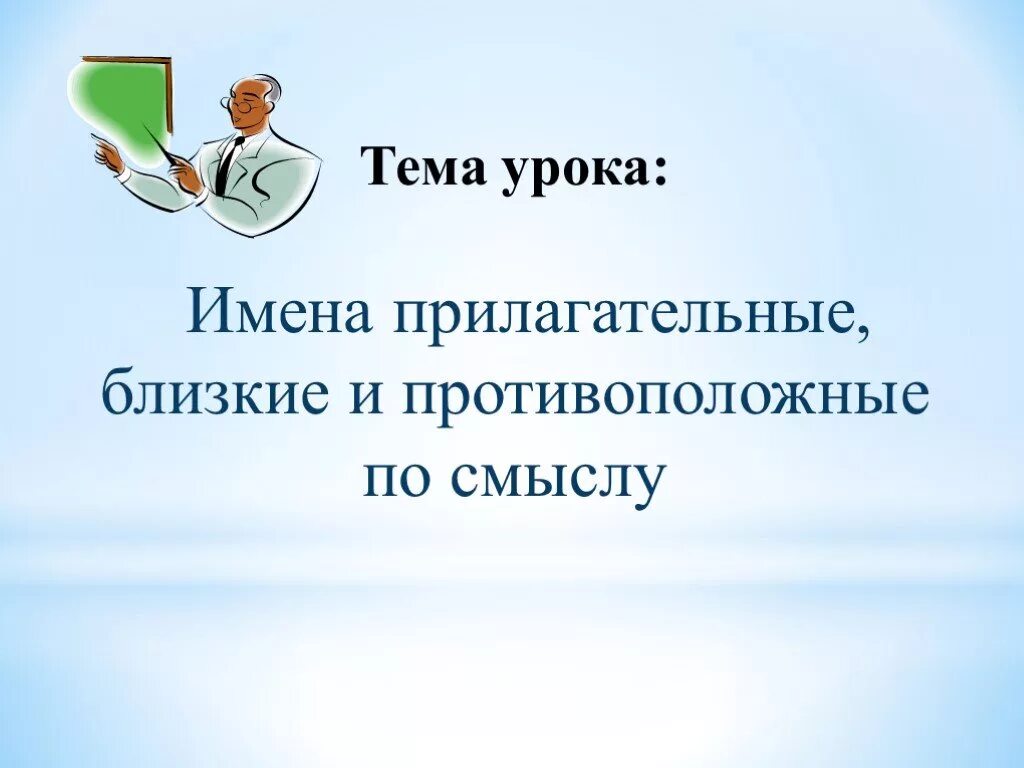 Тема урока:

Имена прилагательные, близкие и противоположные по смыслу